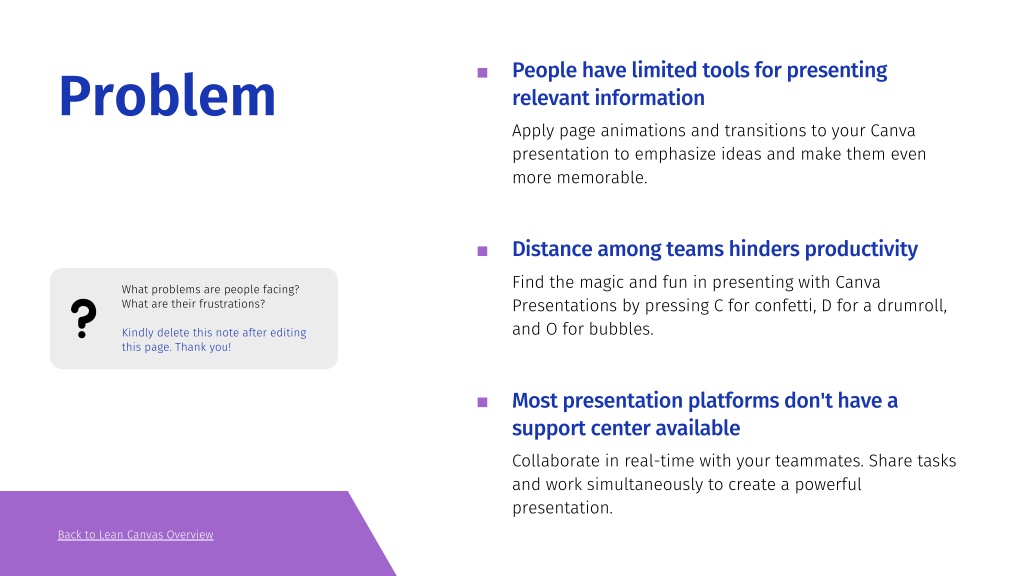 Problem

?

What problems are people facing? What are their frustrations?

Kindly delete this note after editing this page. Thank you!

Back to Lean Canvas Overview

People have limited tools for presenting relevant information

Apply page animations and transitions to your Canva presentation to emphasize ideas and make them even more memorable.

Distance among teams hinders productivity

Find the magic and fun in presenting with Canva Presentations by pressing C for confetti, D for a drumroll, and O for bubbles.

Most presentation platforms don't have a support center available

Collaborate in real-time with your teammates. Share tasks and work simultaneously to create a powerful presentation.